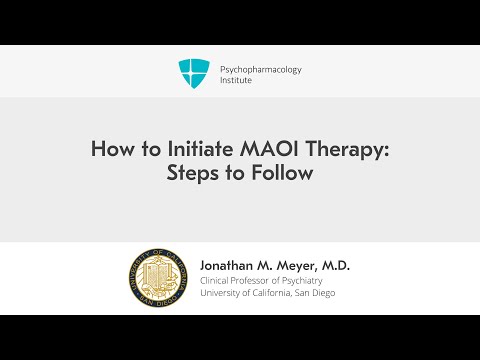 Psychopharmacology
Institute

How to Initiate MAOI Therapy:
Steps to Follow

UNIVERSITY OF CALIFORNIA SAN DIEGO

Jonathan M. Meyer, M.D.
Clinical Professor of Psychiatry
University of California, San Diego